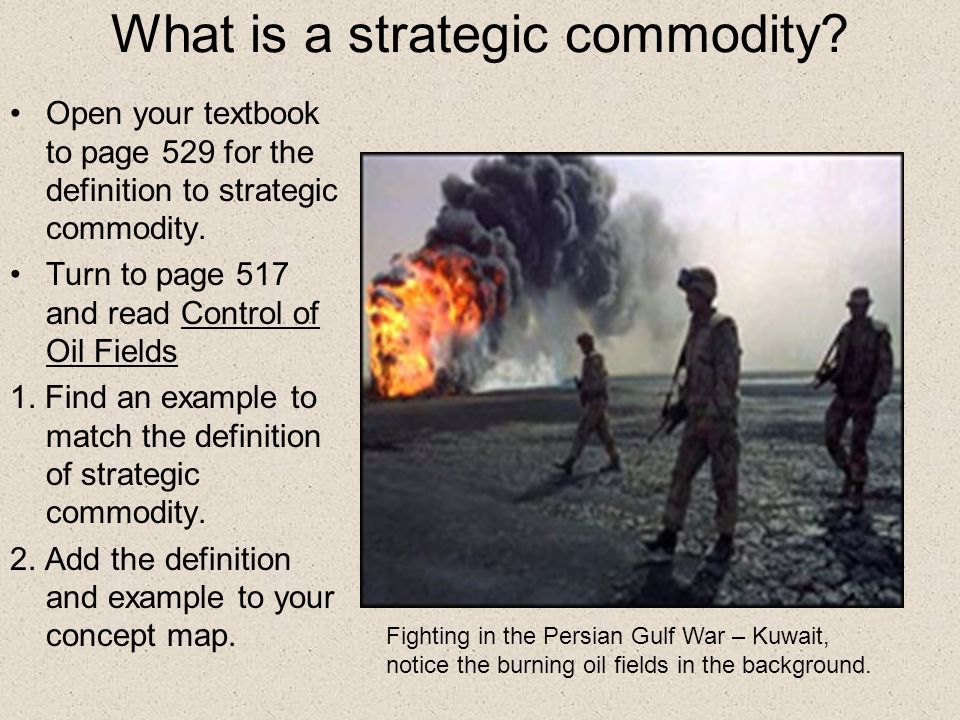 What is a strategic commodity?

• Open your textbook to page 529 for the definition to strategic commodity.
• Turn to page 517 and read Control of Oil Fields

1. Find an example to match the definition of strategic commodity.
2. Add the definition and example to your concept map.

Fighting in the Persian Gulf War – Kuwait, notice the burning oil fields in the background.